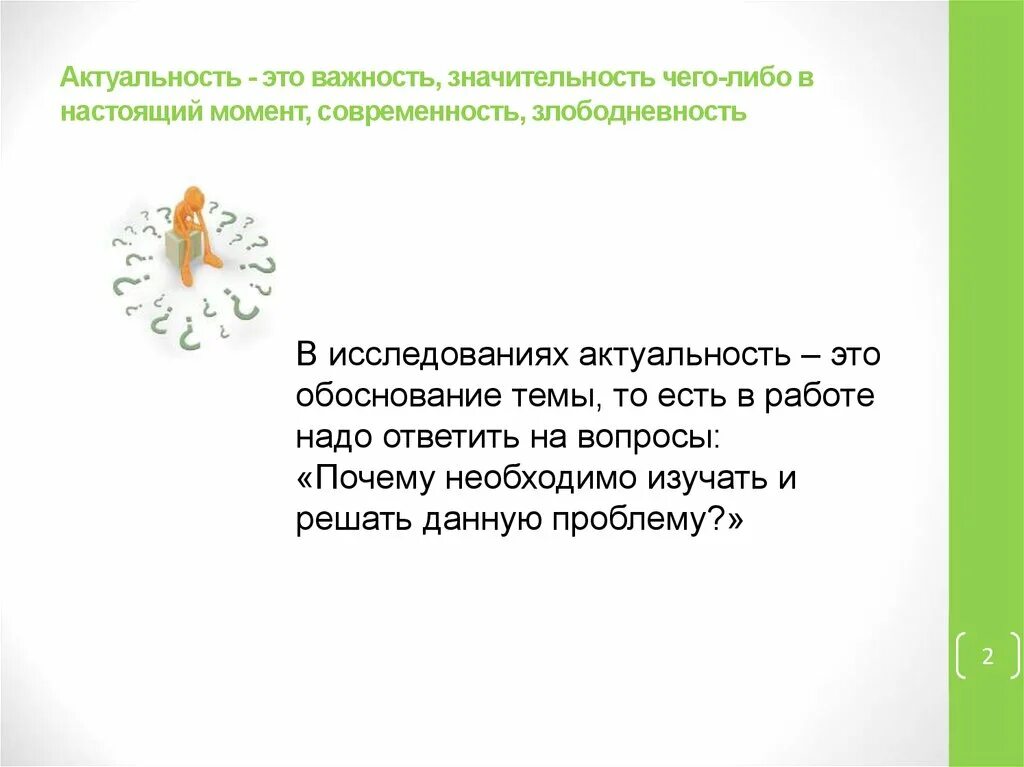 Актуальность - это важность, значительность чего-либо в настоящий момент, современность, злободневность

В исследованиях актуальность – это обоснование темы, то есть в работе надо ответить на вопросы: «Почему необходимо изучать и решать данную проблему?»

2